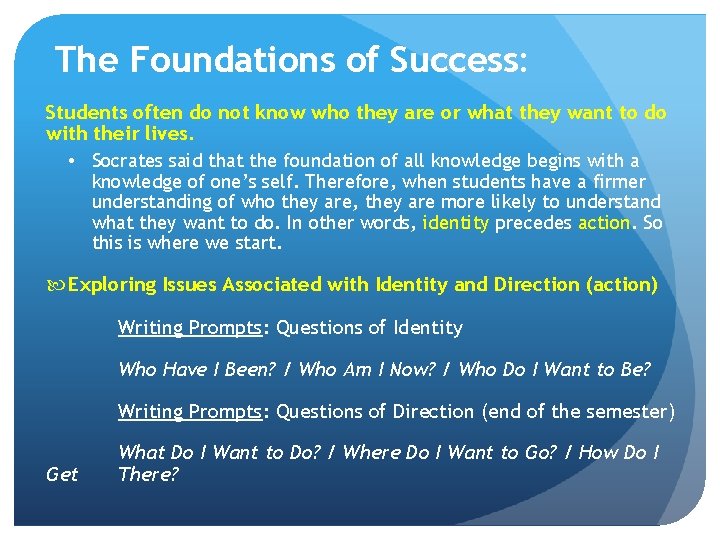 The Foundations of Success:

Students often do not know who they are or what they want to do with their lives.

• Socrates said that the foundation of all knowledge begins with a knowledge of one's self. Therefore, when students have a firmer understanding of who they are, they are more likely to understand what they want to do. In other words, identity precedes action. So this is where we start.

Exploring Issues Associated with Identity and Direction (action)

Writing Prompts: Questions of Identity

Who Have I Been? / Who Am I Now? / Who Do I Want to Be?

Writing Prompts: Questions of Direction (end of the semester)

What Do I Want to Do? / Where Do I Want to Go? / How Do I Get There?